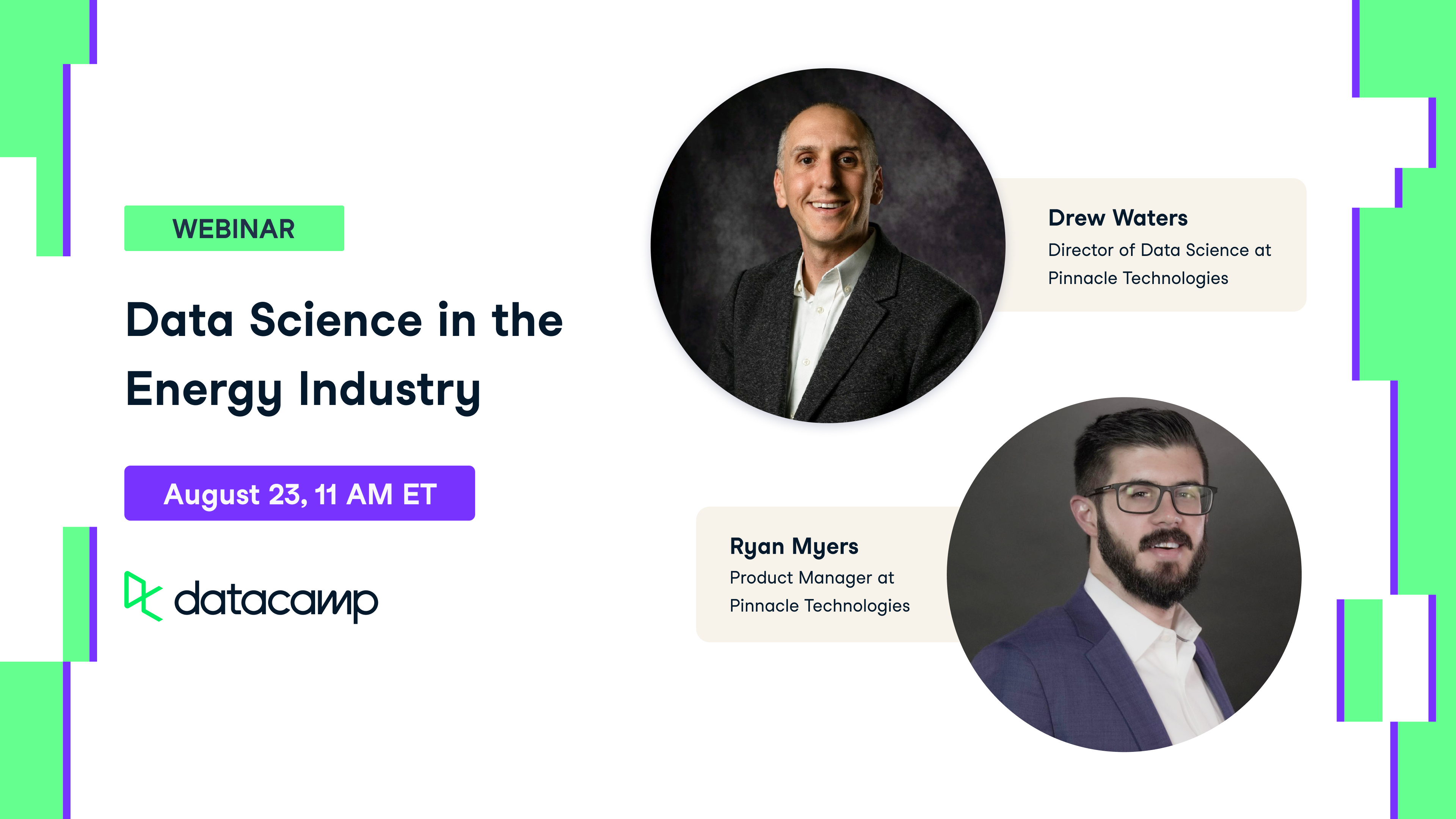 WEBINAR

Data Science in the Energy Industry

August 23, 11 AM ET

datacamp

Drew Waters
Director of Data Science at Pinnacle Technologies

Ryan Myers
Product Manager at Pinnacle Technologies